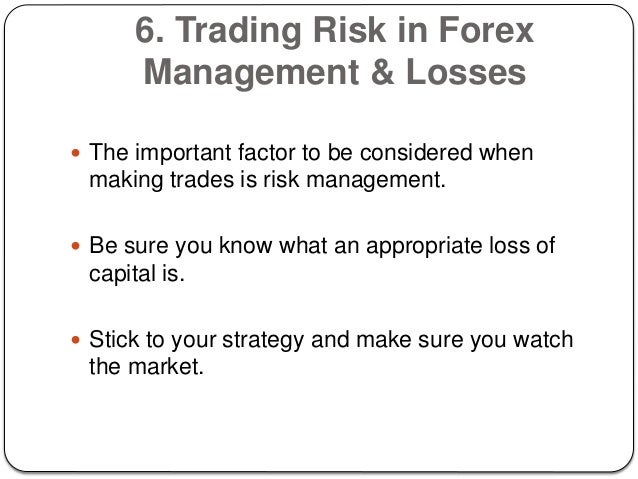 6. Trading Risk in Forex Management & Losses

- The important factor to be considered when making trades is risk management.

- Be sure you know what an appropriate loss of capital is.

- Stick to your strategy and make sure you watch the market.